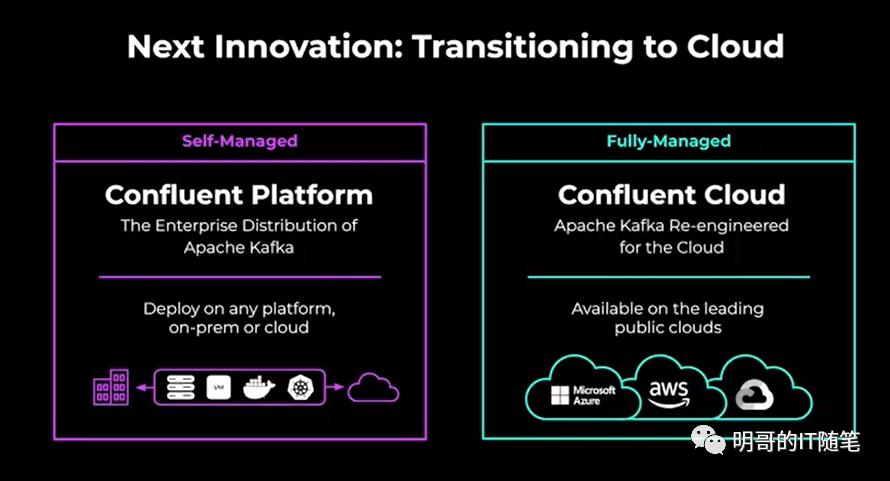 Next Innovation: Transitioning to Cloud

Self-Managed

Confluent Platform

The Enterprise Distribution of Apache Kafka

Deploy on any platform, on-prem or cloud

VM

Fully-Managed

Confluent Cloud

Apache Kafka Re-engineered for the Cloud

Available on the leading public clouds

Microsoft Azure

aws

明哥的IT随笔